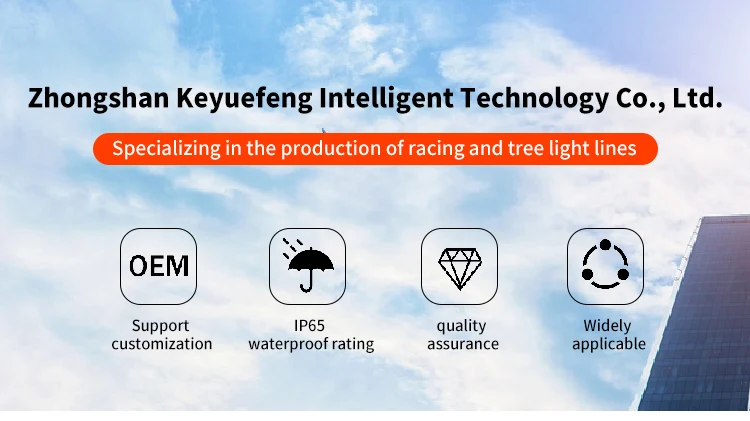 Zhongshan Keyuefeng Intelligent Technology Co., Ltd.

Specializing in the production of racing and tree light lines

OEM

Support customization

IP65 waterproof rating

quality assurance

Widely applicable